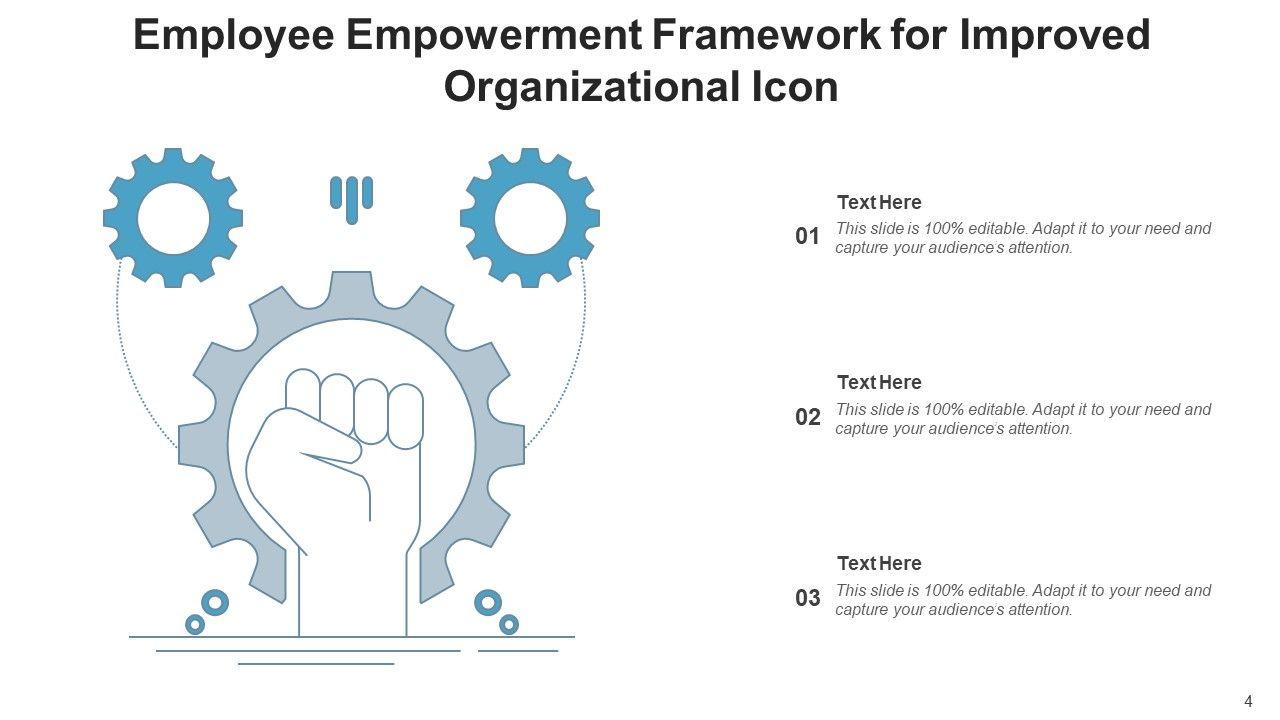 Employee Empowerment Framework for Improved Organizational Icon

01
Text Here
This slide is 100% editable. Adapt it to your need and capture your audience's attention.

02
Text Here
This slide is 100% editable. Adapt it to your need and capture your audience's attention.

03
Text Here
This slide is 100% editable. Adapt it to your need and capture your audience's attention.

4